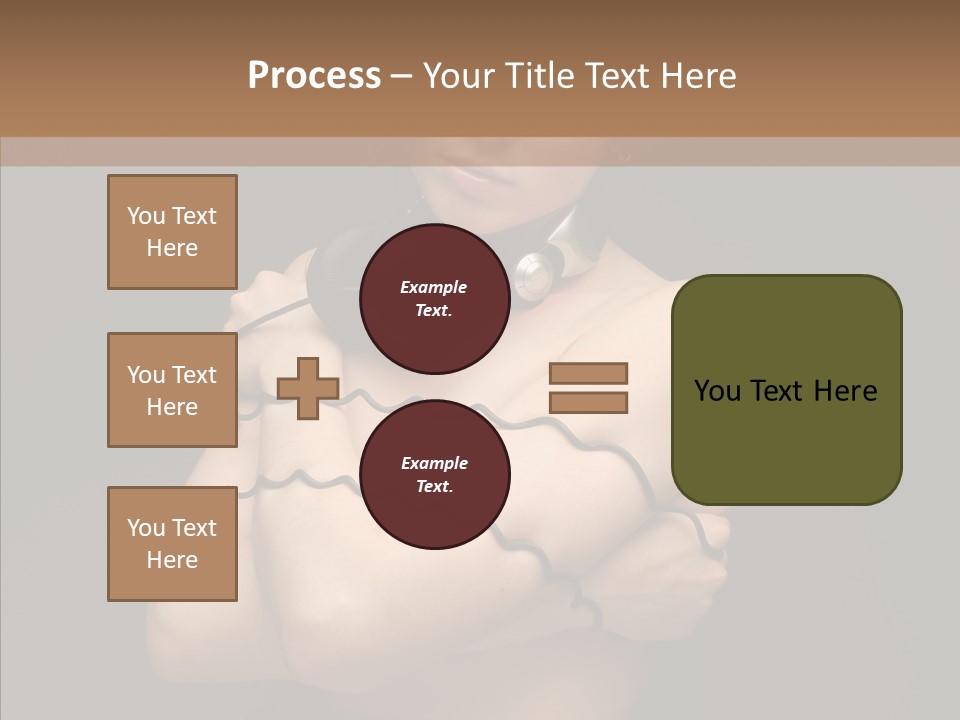 Process – Your Title Text Here

You Text Here

You Text Here

You Text Here

Example Text.

Example Text.

You Text Here